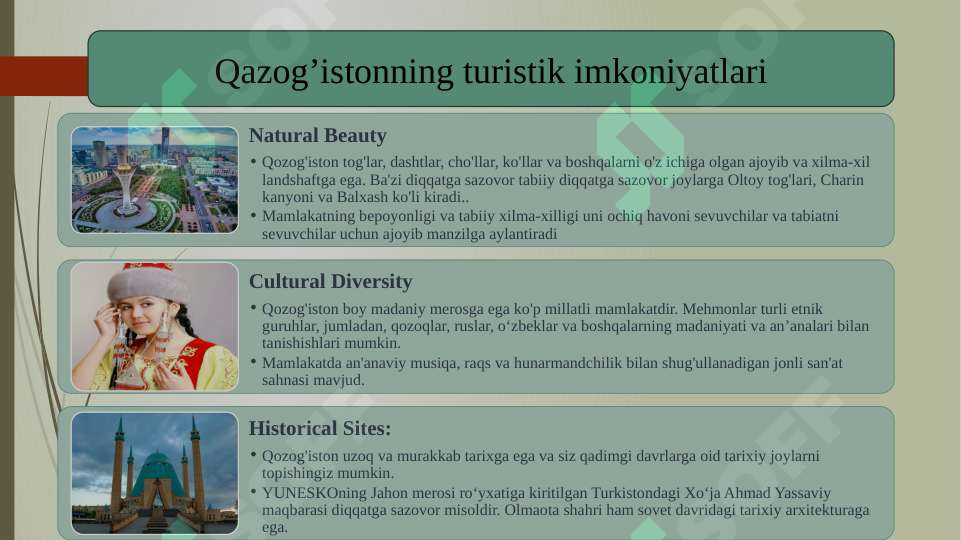 Qazog’istonning turistik imkoniyatlari

Natural Beauty

• Qozog'iston tog'lar, dashtlar, cho'llar, ko'llar va boshqalarni o'z ichiga olgan ajoyib va xilma-xil landshaftga ega. Ba'zi diqqatga sazovor tabiiy diqqatga sazovor joylarga Oltoy tog'lari, Charin kanyoni va Balxash ko'li kiradi..

• Mamlakatning bepoyonligi va tabiiy xilma-xilligi uni ochiq havoni sevuvchilar va tabiatni sevuvchilar uchun ajoyib manzilga aylantiradi

Cultural Diversity

• Qozog'iston boy madaniy merosga ega ko'p millatli mamlakatdir. Mehmonlar turli etnik guruhlar, jumladan, qozoqlar, ruslar, o‘zbeklar va boshqalarning madaniyati va an’analari bilan tanishishlari mumkin.

• Mamlakatda an'anaviy musiqa, raqs va hunarmandchilik bilan shug'ullanadigan jonli san'at sahnasi mavjud.

Historical Sites:

• Qozog'iston uzoq va murakkab tarixga ega va siz qadimgi davrlarga oid tarixiy joylarni topishingiz mumkin.

• YUNESKOning Jahon merosi ro‘yxatiga kiritilgan Turkistondagi Xo‘ja Ahmad Yassaviy maqbarasi diqqatga sazovor misoldir. Olmaota shahri ham sovet davridagi tarixiy arxitekturaga ega.